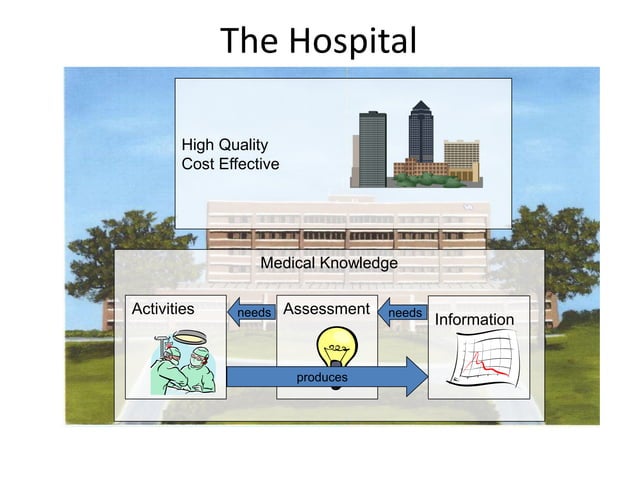 The Hospital

High Quality
Cost Effective

Medical Knowledge

Activities

needs

Assessment

needs

Information

produces